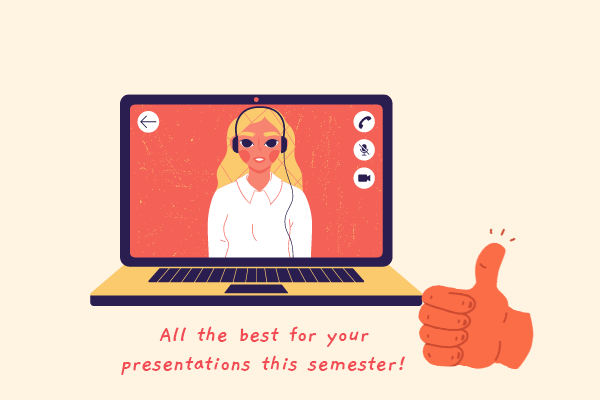 All the best for your presentations this semester!